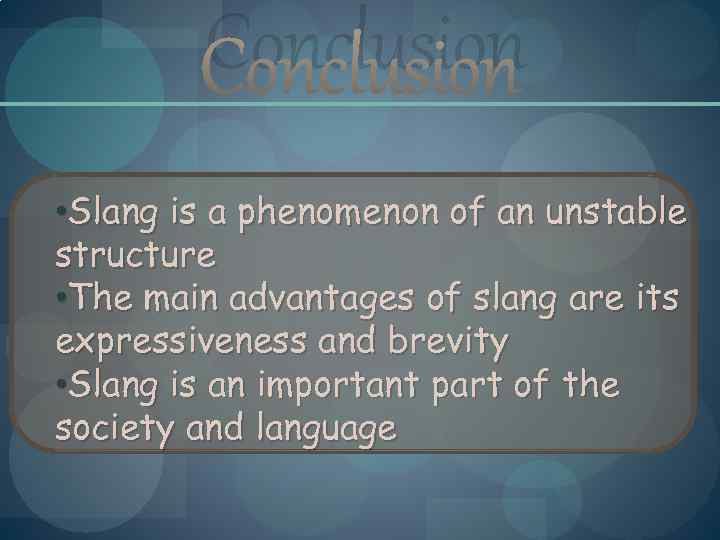 Conclusion

•Slang is a phenomenon of an unstable structure
•The main advantages of slang are its expressiveness and brevity
•Slang is an important part of the society and language